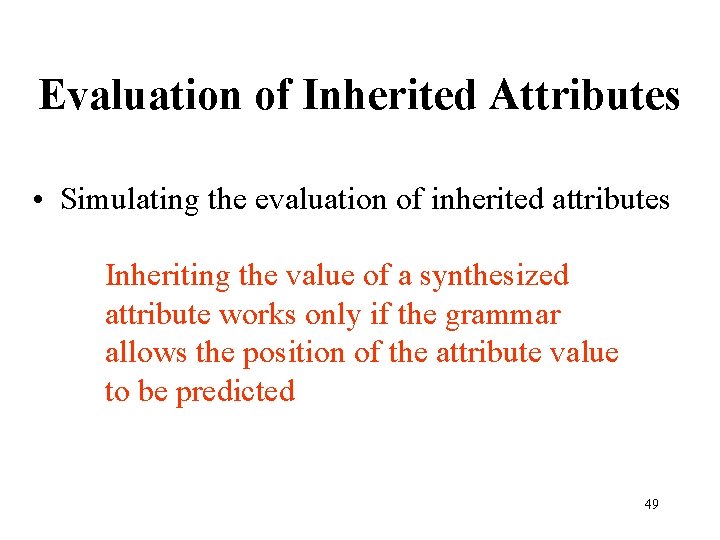 Evaluation of Inherited Attributes

• Simulating the evaluation of inherited attributes

Inheriting the value of a synthesized attribute works only if the grammar allows the position of the attribute value to be predicted

49